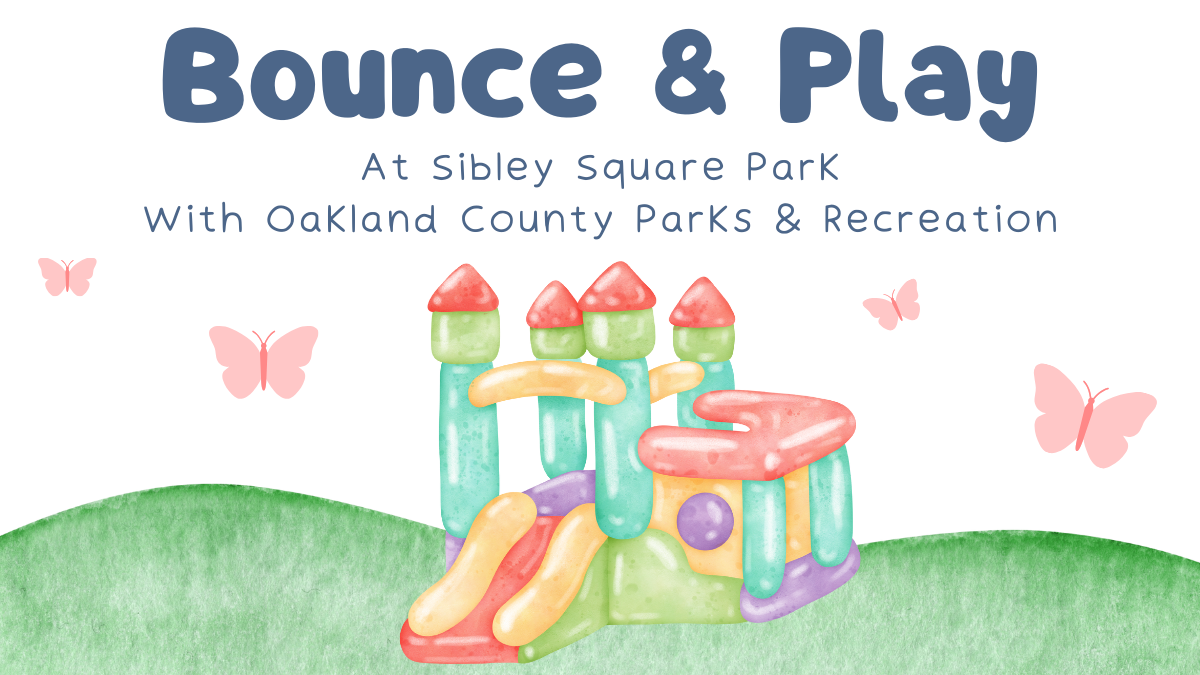 Bounce & Play

At Sibley Square Park
With Oakland County Parks & Recreation